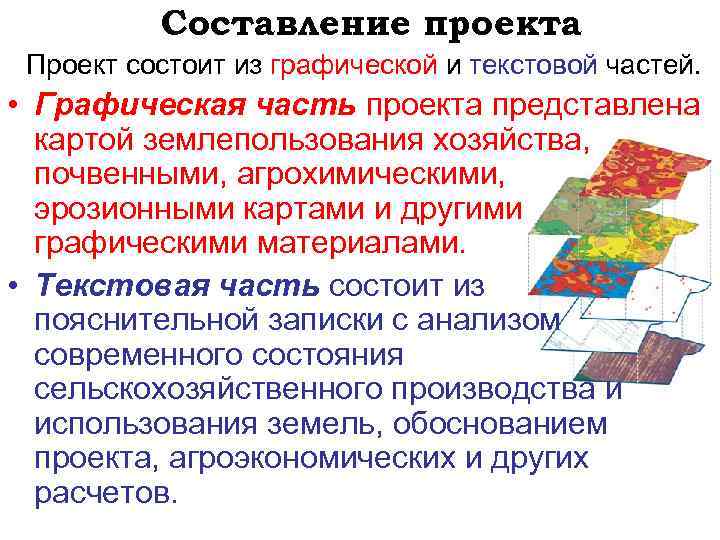 Составление проекта

Проект состоит из графической и текстовой частей.

• Графическая часть проекта представлена картой землепользования хозяйства, почвенными, агрохимическими, эрозионными картами и другими графическими материалами.

• Текстовая часть состоит из пояснительной записки с анализом современного состояния сельскохозяйственного производства и использования земель, обоснованием проекта, агроэкономических и других расчетов.